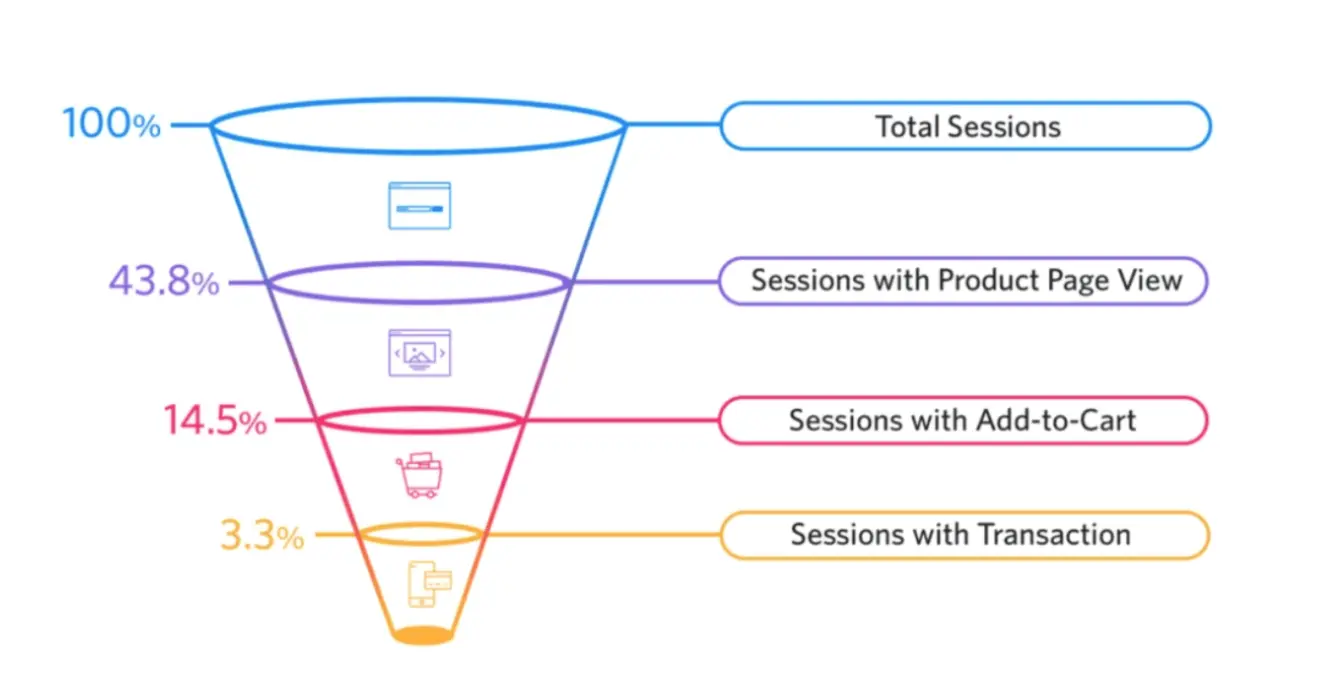 100%
Total Sessions

43.8%
Sessions with Product Page View

14.5%
Sessions with Add-to-Cart

3.3%
Sessions with Transaction